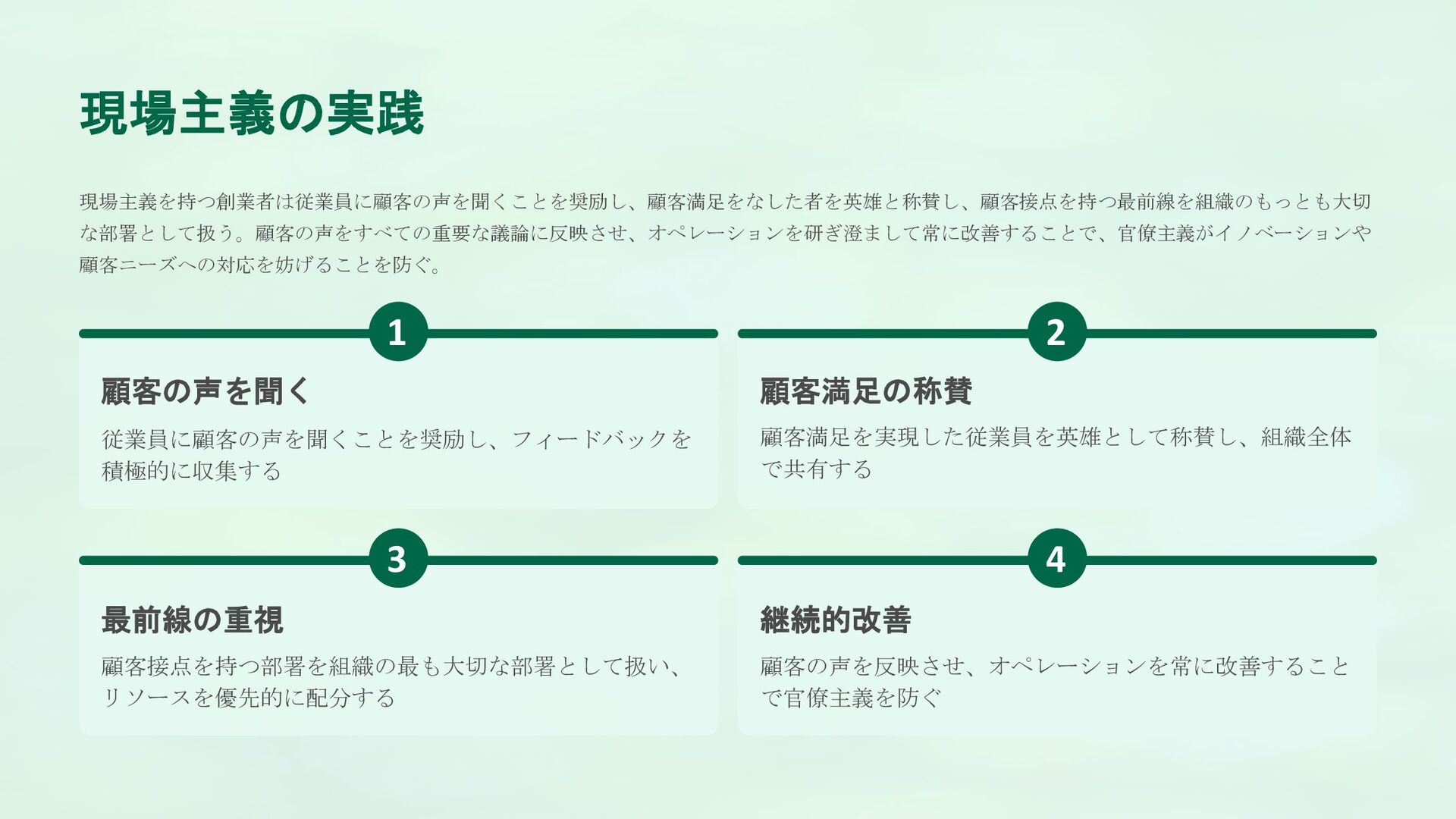 現場主義の実践

現場主義を持つ創業者は従業員に顧客の声を聞くことを奨励し、顧客満足をなした者を英雄と称賛し、顧客接点を持つ最前線を組織のもっとも大切な部署として扱う。顧客の声をすべての重要な議論に反映させ、オペレーションを研ぎ澄まして常に改善することで、官僚主義がイノベーションや顧客ニーズへの対応を妨げることを防ぐ。

1

顧客の声を聞く

従業員に顧客の声を聞くことを奨励し、フィードバックを積極的に収集する

2

顧客満足の称賛

顧客満足を実現した従業員を英雄として称賛し、組織全体で共有する

3

最前線の重視

顧客接点を持つ部署を組織の最も大切な部署として扱い、リソースを優先的に配分する

4

継続的改善

顧客の声を反映させ、オペレーションを常に改善することで官僚主義を防ぐ